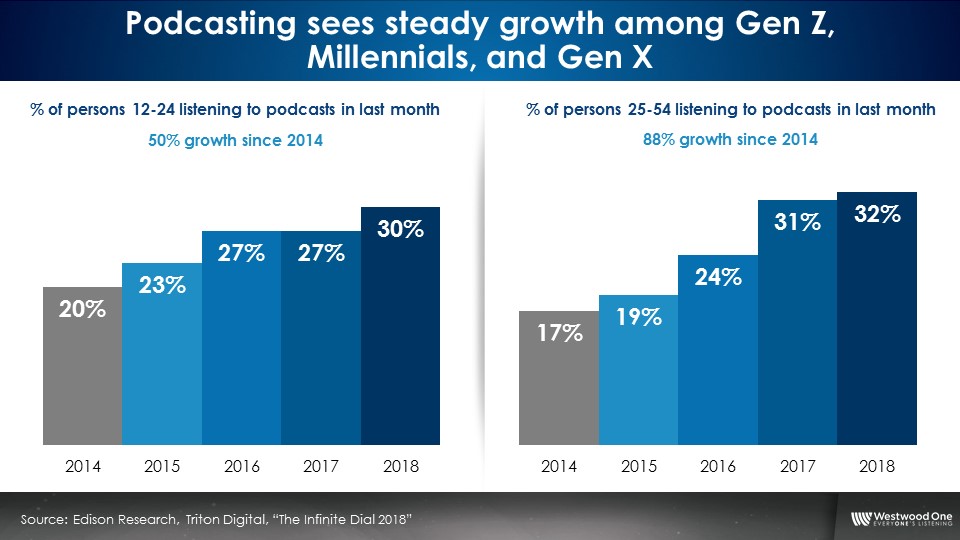 Podcasting sees steady growth among Gen Z, Millennials, and Gen X

% of persons 12-24 listening to podcasts in last month

50% growth since 2014

20%
23%
27%
27%
30%

2014
2015
2016
2017
2018

% of persons 25-54 listening to podcasts in last month

88% growth since 2014

17%
19%
24%
31%
32%

2014
2015
2016
2017
2018

Source: Edison Research, Triton Digital, "The Infinite Dial 2018"

Westwood One
EVERYONE'S LISTENING